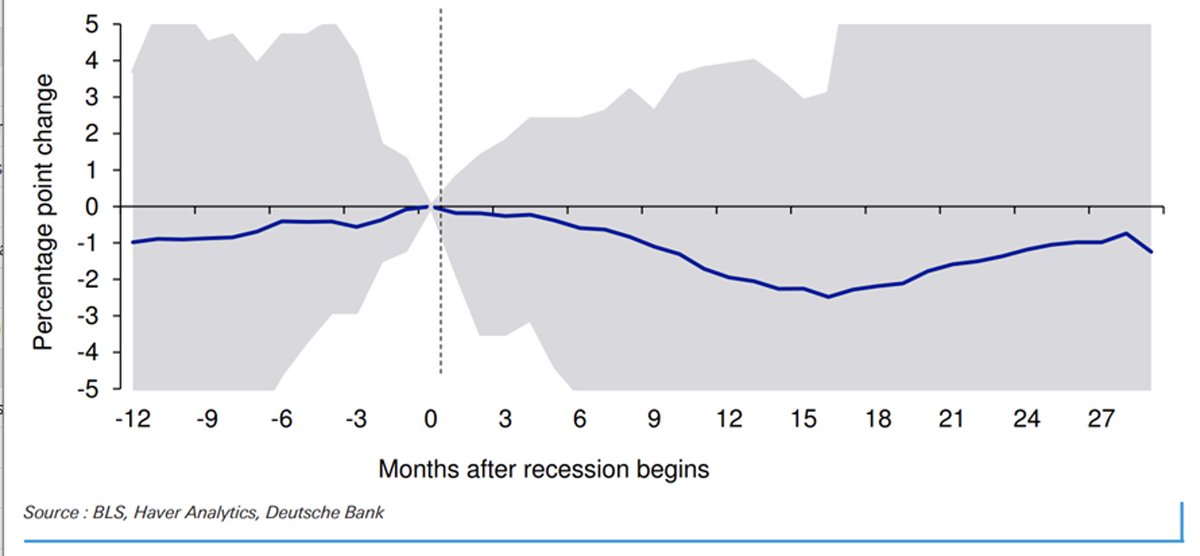 5
4
3
2
1
0
-1
-2
-3
-4
-5

Percentage point change

-12 -9 -6 -3 0 3 6 9 12 15 18 21 24 27

Months after recession begins

Source : BLS, Haver Analytics, Deutsche Bank